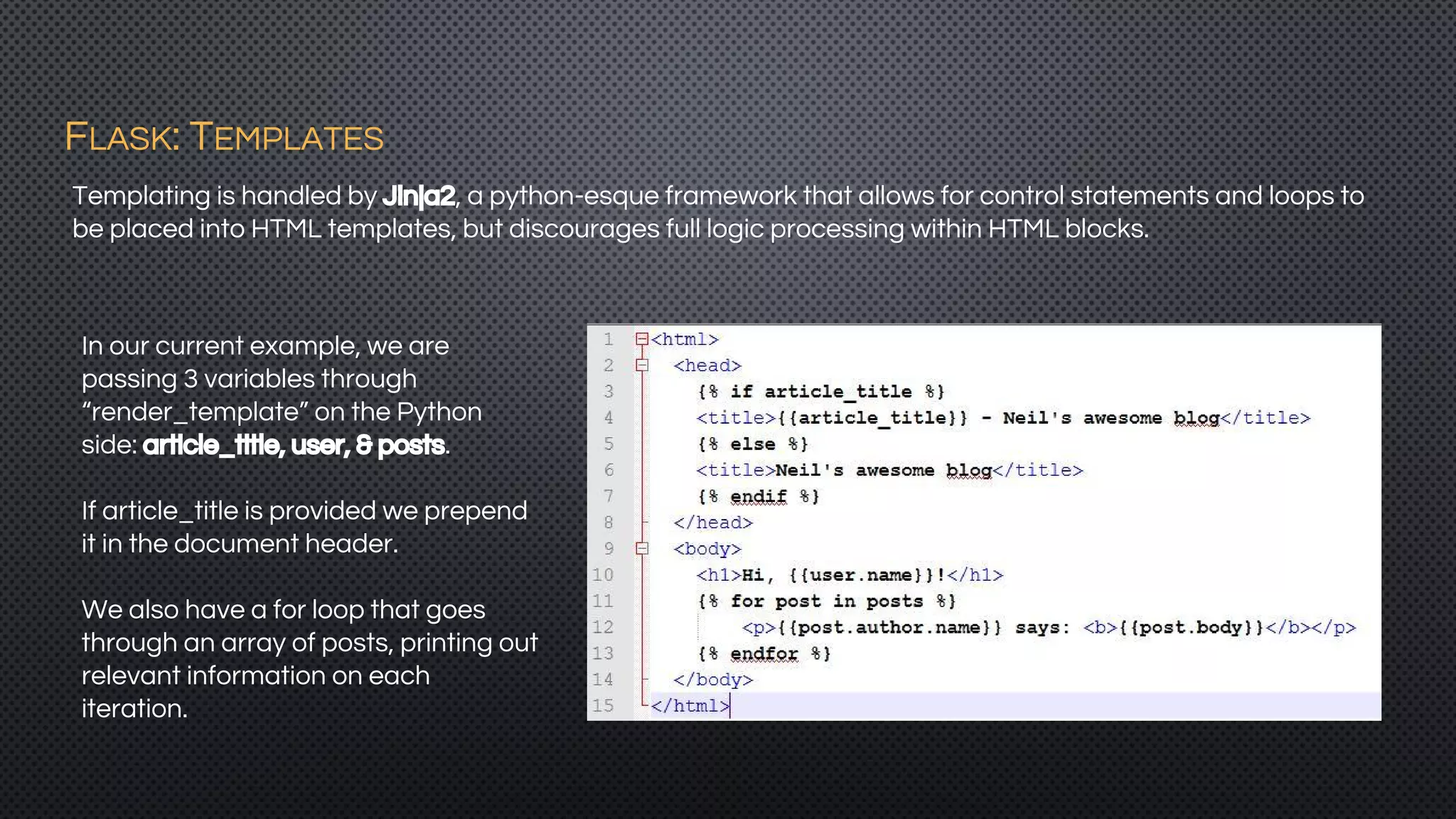 FLASK: TEMPLATES

Templating is handled by Jinja2, a python-esque framework that allows for control statements and loops to be placed into HTML templates, but discourages full logic processing within HTML blocks.

In our current example, we are passing 3 variables through "render_template" on the Python side: article_title, user, & posts.

If article_title is provided we prepend it in the document header.

We also have a for loop that goes through an array of posts, printing out relevant information on each iteration.

1 <html>
2 <head>
3 {% if article_title %}
4 <title>{{article_title}} - Neil's awesome blog</title>
5 {% else %}
6 <title>Neil's awesome blog</title>
7 {% endif %}
8 </head>
9 <body>
10 <h1>Hi, {{user.name}}!</h1>
11 {% for post in posts %}
12 <p>{{post.author.name}} says: <b>{{post.body}}</b></p>
13 {% endfor %}
14 </body>
15 </html>